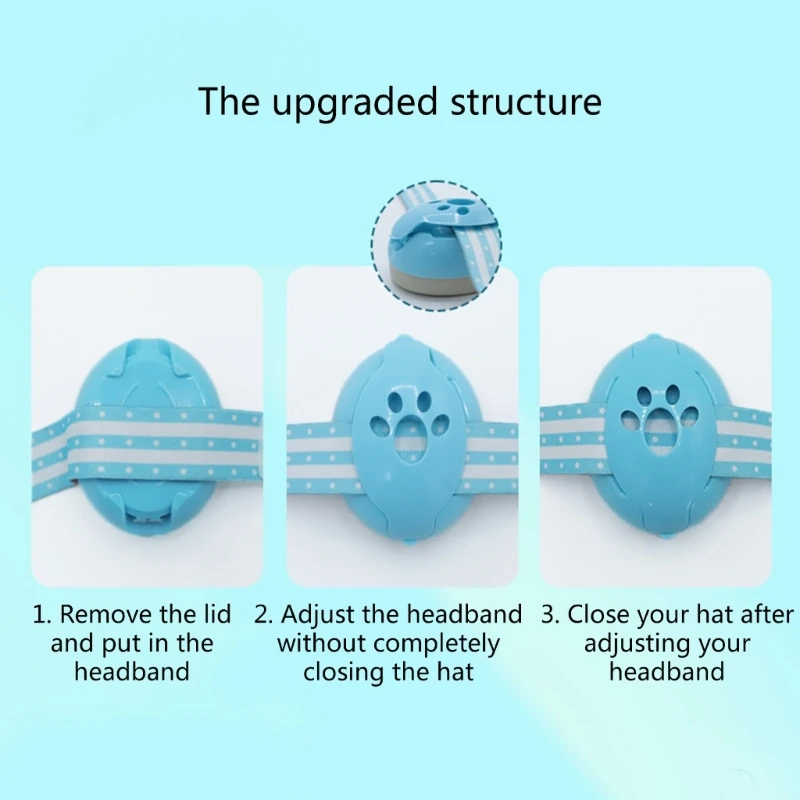 The upgraded structure

1. Remove the lid and put in the headband

2. Adjust the headband without completely closing the hat

3. Close your hat after adjusting your headband